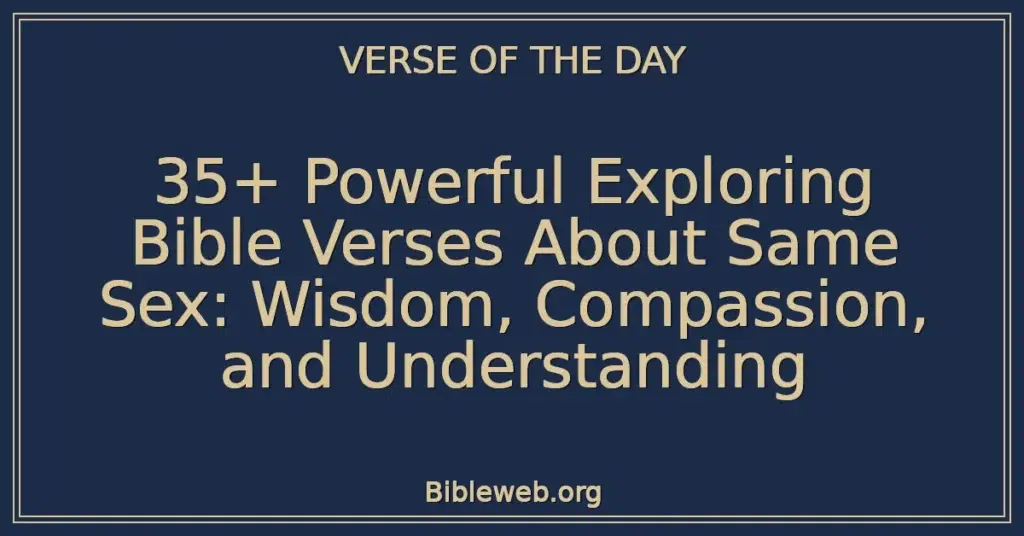 VERSE OF THE DAY

35+ Powerful Exploring Bible Verses About Same Sex: Wisdom, Compassion, and Understanding

Bibleweb.org